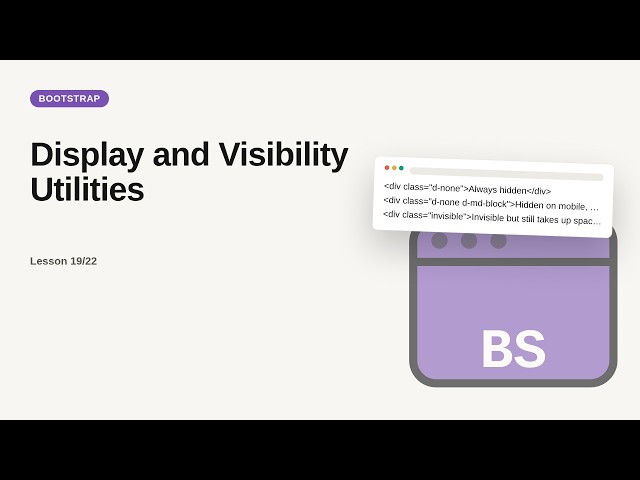 BOOTSTRAP

Display and Visibility Utilities

Lesson 19/22

<div class="d-none">Always hidden</div>
<div class="d-none d-md-block">Hidden on mobile, ...
<div class="invisible">Invisible but still takes up spac...

BS